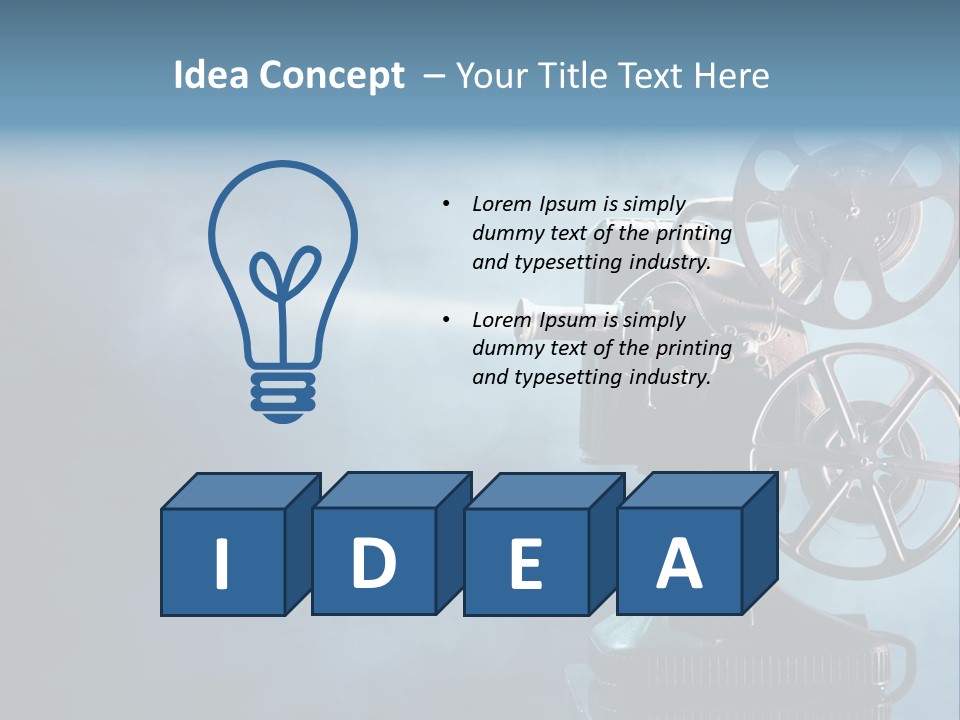 Idea Concept – Your Title Text Here

• Lorem Ipsum is simply dummy text of the printing and typesetting industry.

• Lorem Ipsum is simply dummy text of the printing and typesetting industry.

I D E A